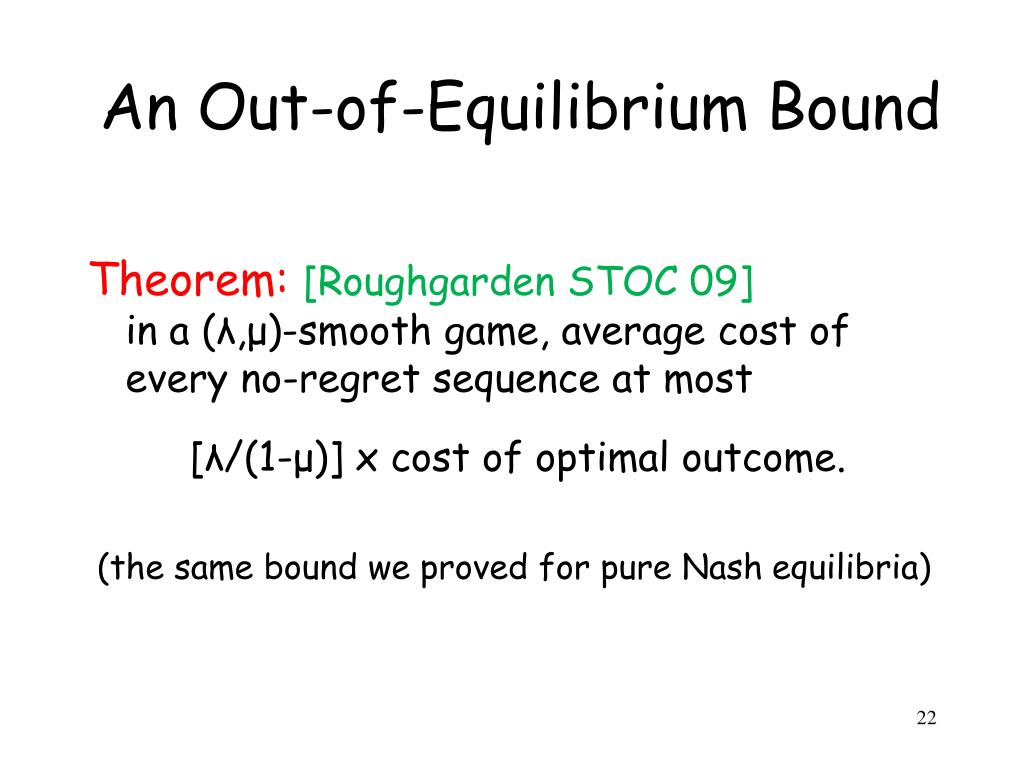 An Out-of-Equilibrium Bound

Theorem: [Roughgarden STOC 09] in a (λ,μ)-smooth game, average cost of every no-regret sequence at most

[λ/(1-μ)] x cost of optimal outcome.

(the same bound we proved for pure Nash equilibria)

22